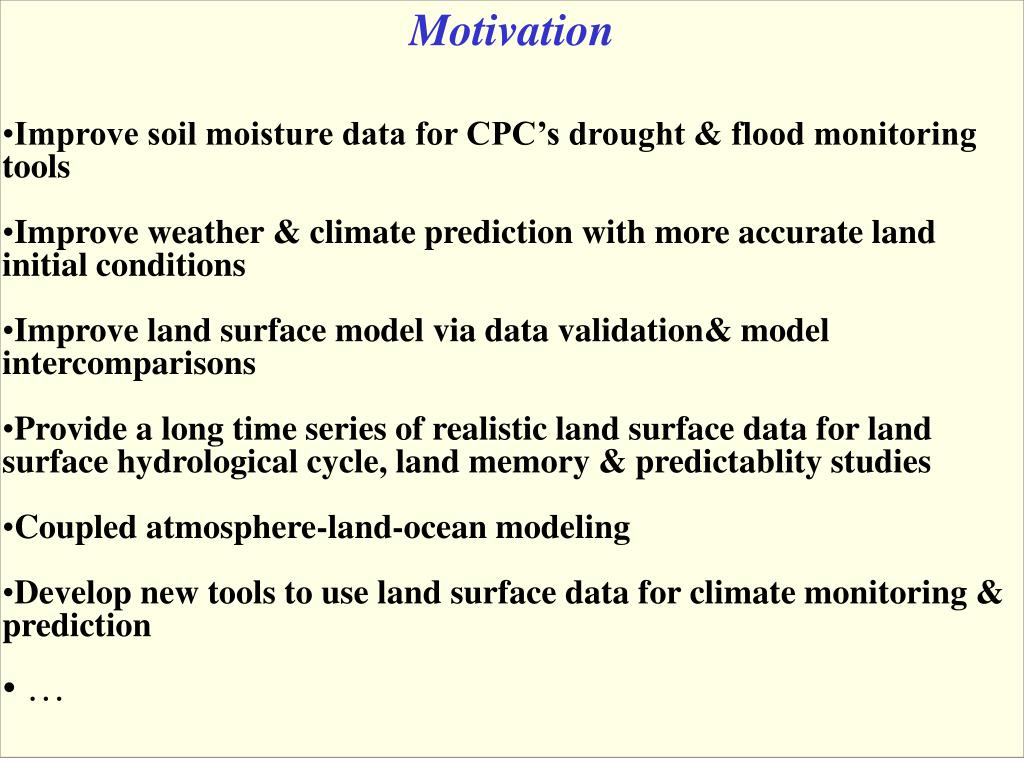 Motivation

•Improve soil moisture data for CPC’s drought & flood monitoring tools

•Improve weather & climate prediction with more accurate land initial conditions

•Improve land surface model via data validation& model intercomparisons

•Provide a long time series of realistic land surface data for land surface hydrological cycle, land memory & predictablity studies

•Coupled atmosphere-land-ocean modeling

•Develop new tools to use land surface data for climate monitoring & prediction

• …